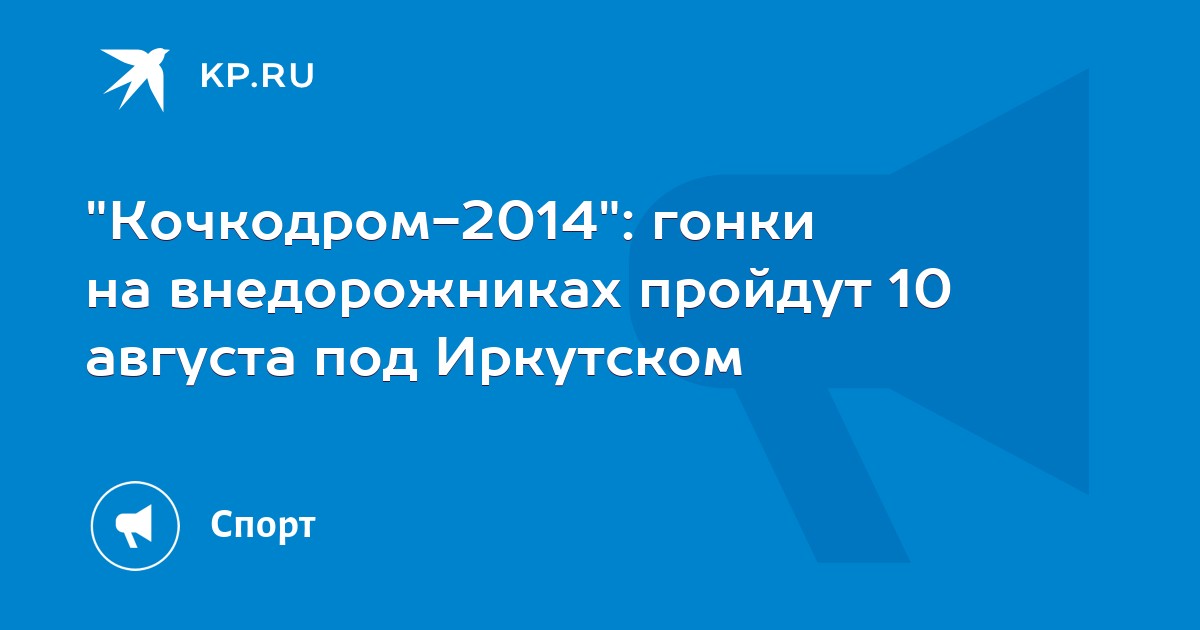 KP.RU

"Кочкодром-2014": гонки на внедорожниках пройдут 10 августа под Иркутском

Спорт